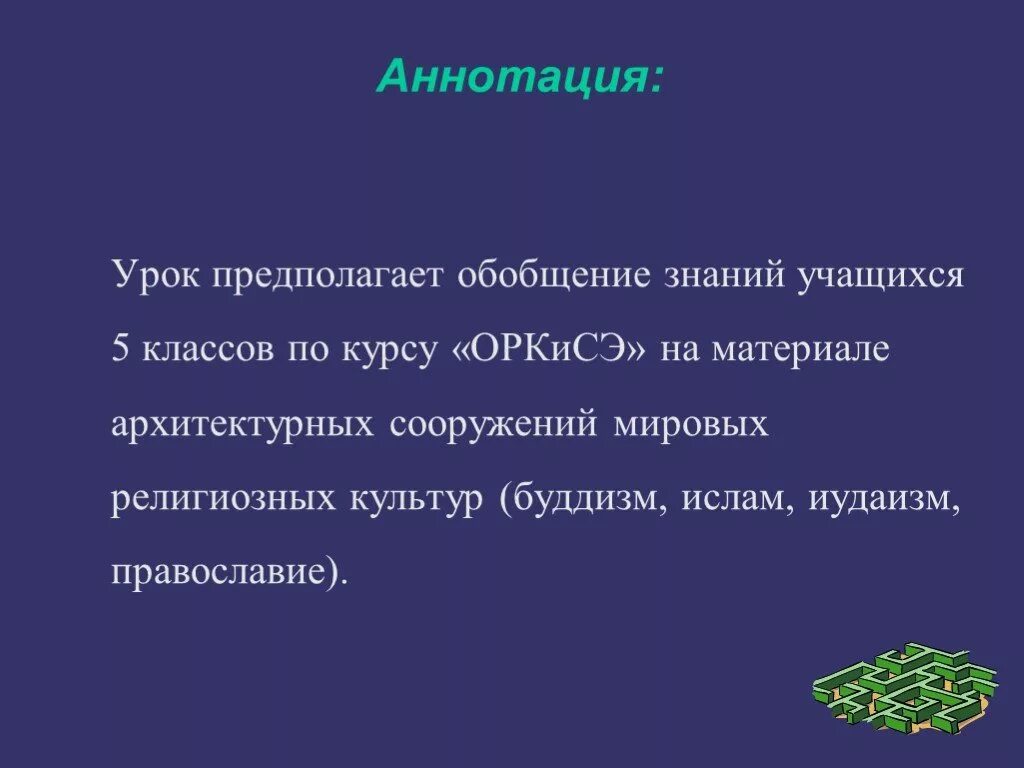 Аннотация:

Урок предполагает обобщение знаний учащихся 5 классов по курсу «ОРКиСЭ» на материале архитектурных сооружений мировых религиозных культур (буддизм, ислам, иудаизм, православие).